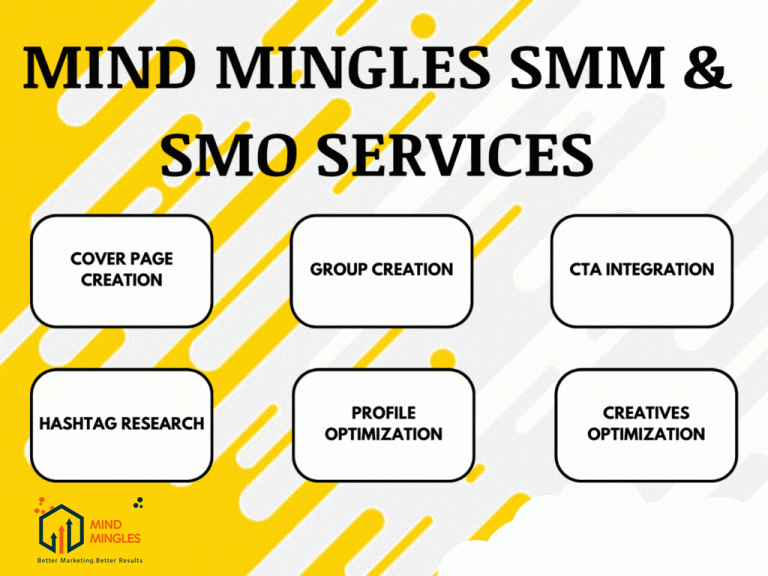 MIND MINGLES SMM & SMO SERVICES

COVER PAGE CREATION

GROUP CREATION

CTA INTEGRATION

HASHTAG RESEARCH

PROFILE OPTIMIZATION

CREATIVES OPTIMIZATION

MIND MINGLES
Better Marketing.Better Results